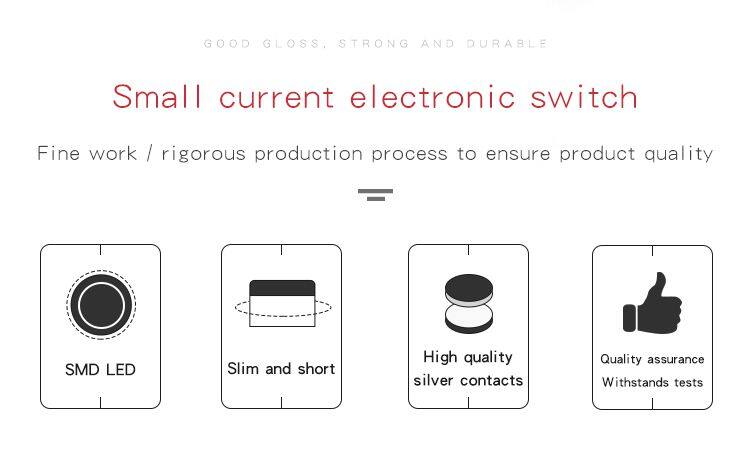 GOOD GLOSS, STRONG AND DURABLE

Small current electronic switch

Fine work / rigorous production process to ensure product quality

SMD LED

Slim and short

High quality silver contacts

Quality assurance Withstands tests